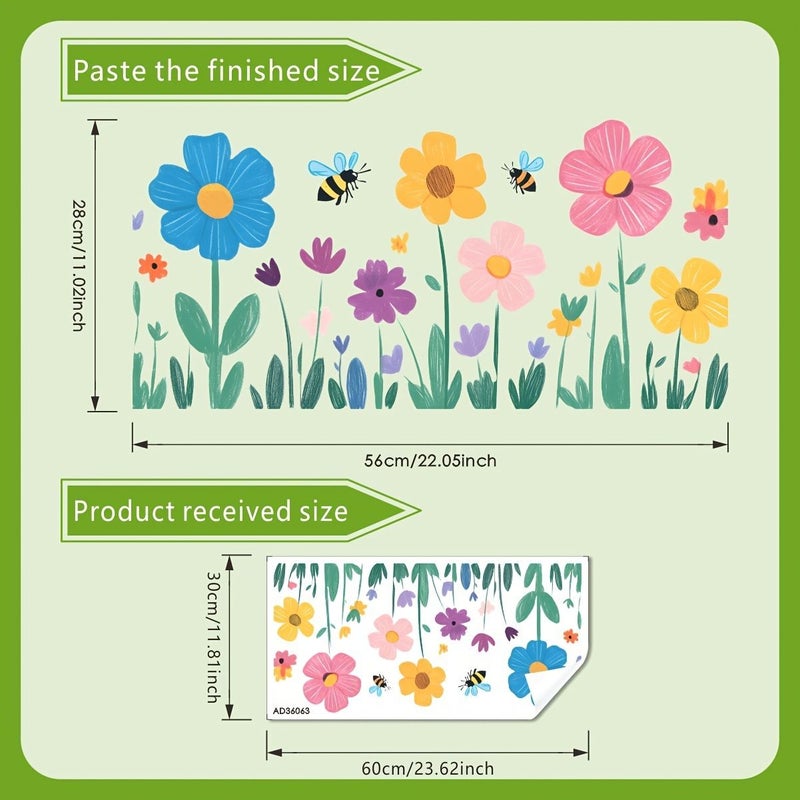 Paste the finished size

28cm/11.02inch

56cm/22.05inch

Product received size

30cm/11.81inch

AD36063

60cm/23.62inch